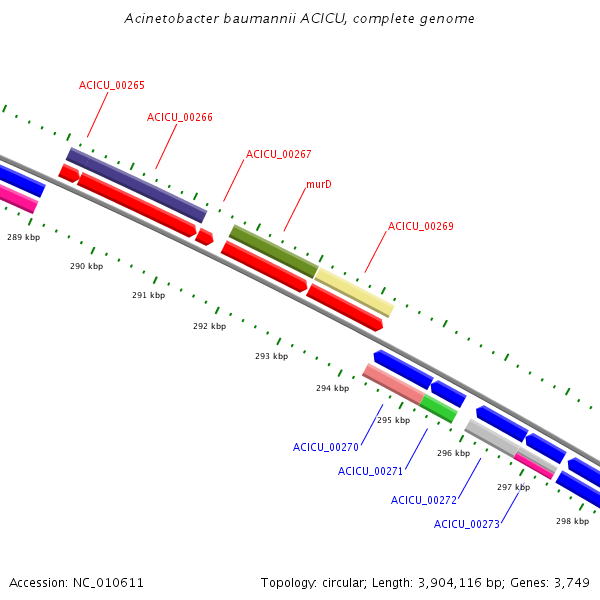 Acinetobacter baumannii ACICU, complete genome

ACICU_00265

ACICU_00266

ACICU_00267

murD

ACICU_00269

289 kbp

290 kbp

291 kbp

292 kbp

293 kbp

294 kbp

295 kbp

296 kbp

297 kbp

298 kbp

ACICU_00270

ACICU_00271

ACICU_00272

ACICU_00273

Accession: NC_010611

Topology: circular; Length: 3,904,116 bp; Genes: 3,749